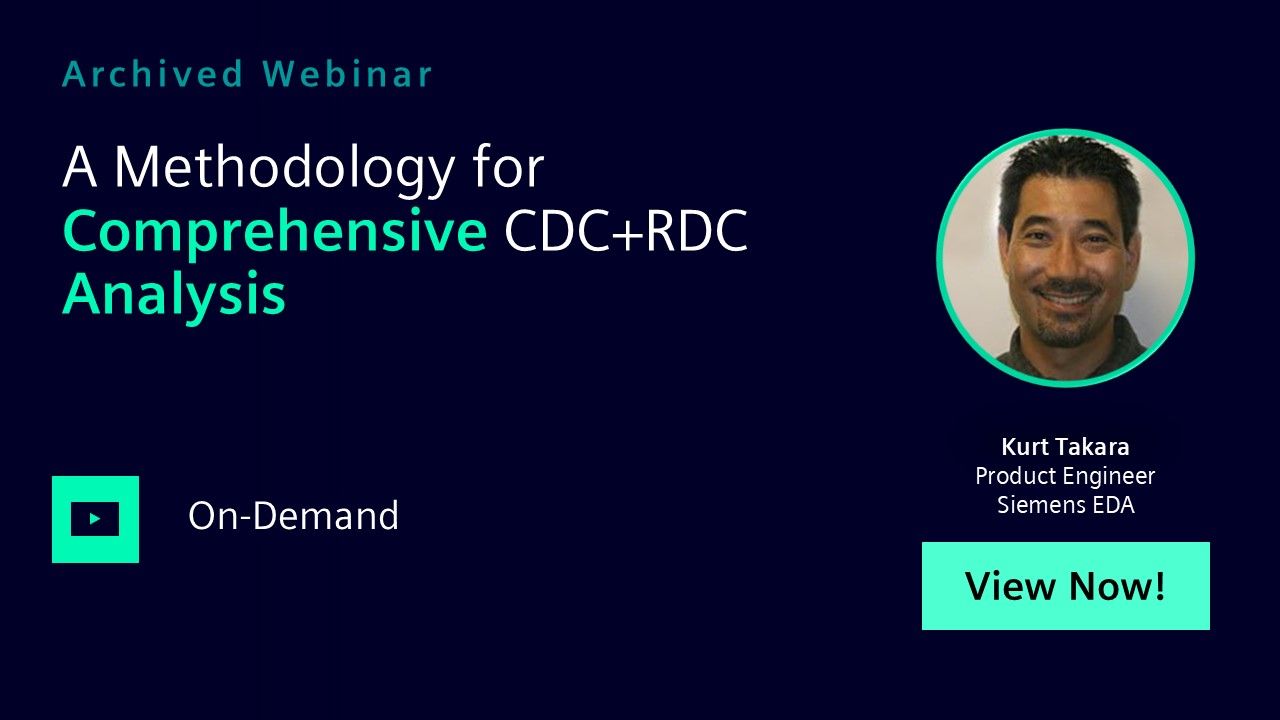 Archived Webinar

A Methodology for Comprehensive CDC+RDC Analysis

On-Demand

Kurt Takara
Product Engineer
Siemens EDA

View Now!